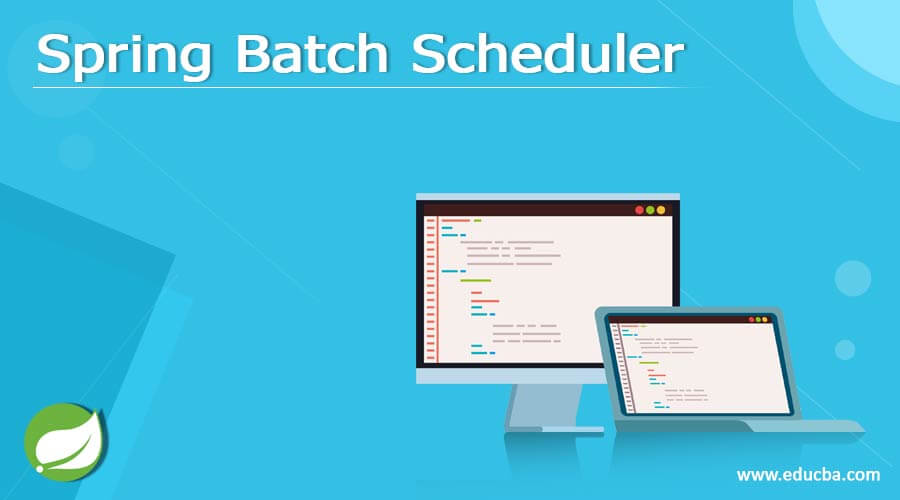 Spring Batch Scheduler

www.educba.com